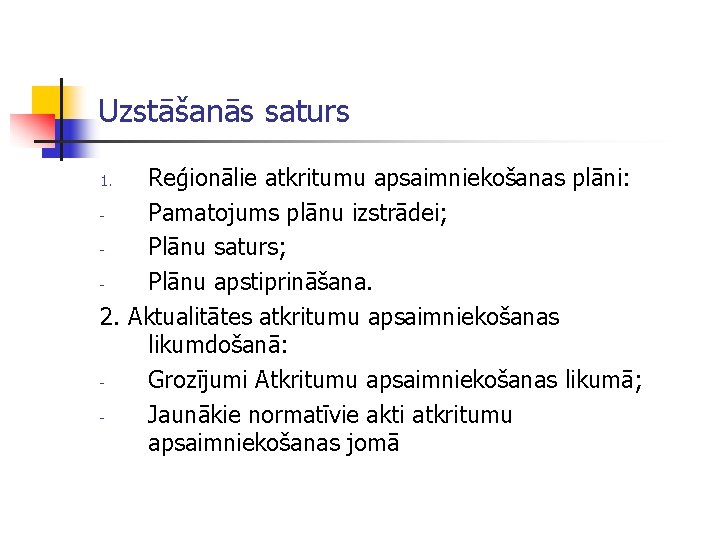 Uzstāšanās saturs

1. Reģionālie atkritumu apsaimniekošanas plāni:
- Pamatojums plānu izstrādei;
- Plānu saturs;
- Plānu apstiprināšana.

2. Aktualitātes atkritumu apsaimniekošanas likumdošanā:
- Grozījumi Atkritumu apsaimniekošanas likumā;
- Jaunākie normatīvie akti atkritumu apsaimniekošanas jomā